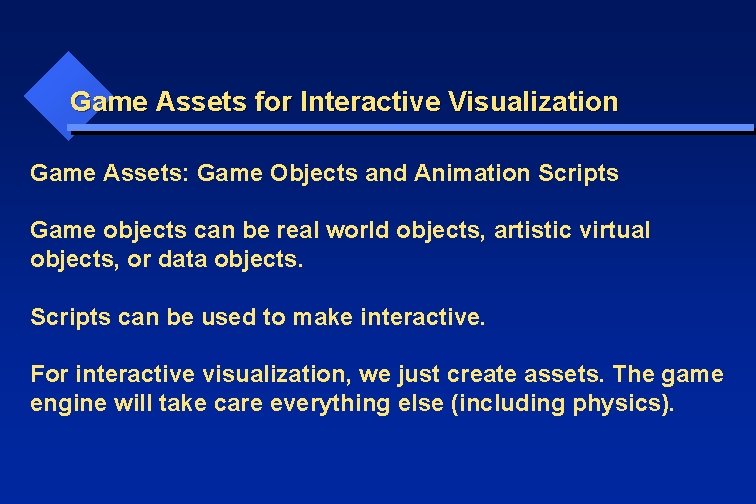 Game Assets for Interactive Visualization

Game Assets: Game Objects and Animation Scripts

Game objects can be real world objects, artistic virtual objects, or data objects.

Scripts can be used to make interactive.

For interactive visualization, we just create assets. The game engine will take care everything else (including physics).